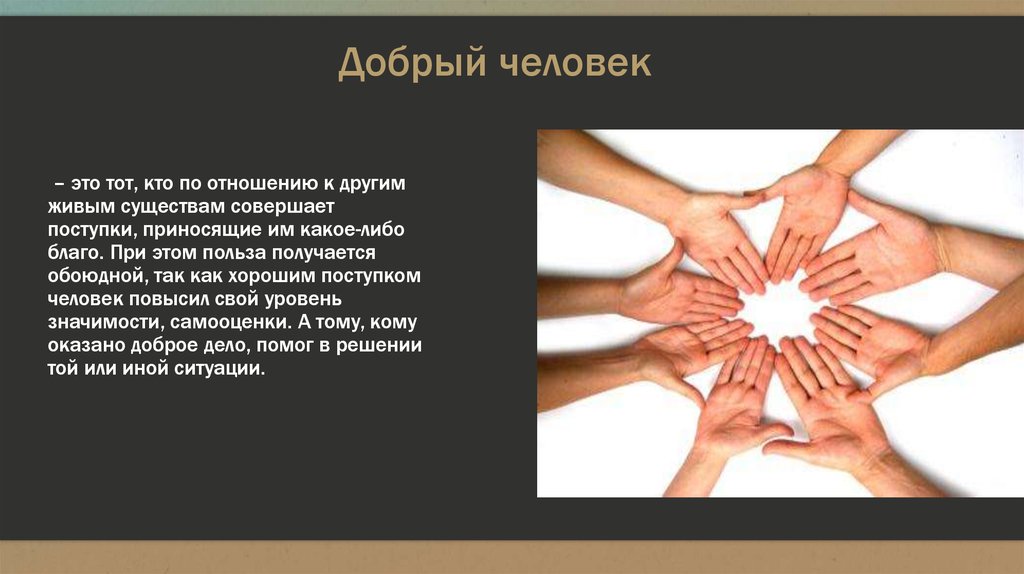 Добрый человек

– это тот, кто по отношению к другим живым существам совершает поступки, приносящие им какое-либо благо. При этом польза получается обоюдной, так как хорошим поступком человек повысил свой уровень значимости, самооценки. А тому, кому оказано доброе дело, помог в решении той или иной ситуации.